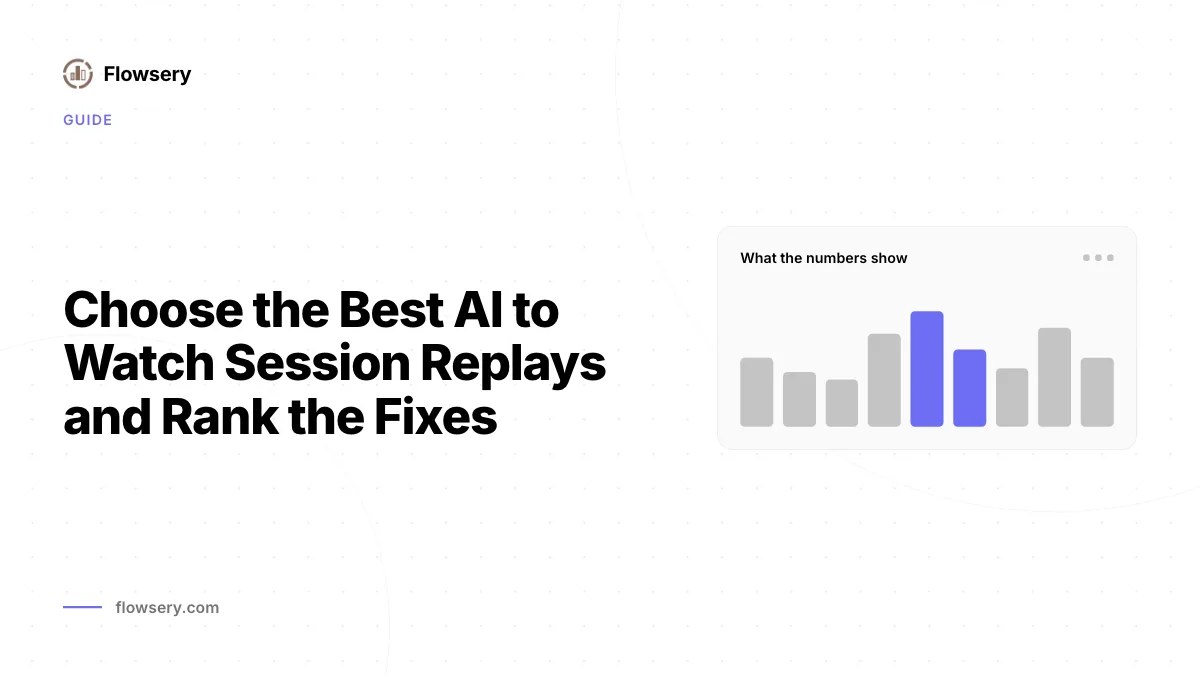 Flowsery

GUIDE

Choose the Best AI to Watch Session Replays and Rank the Fixes

What the numbers show

flowsery.com